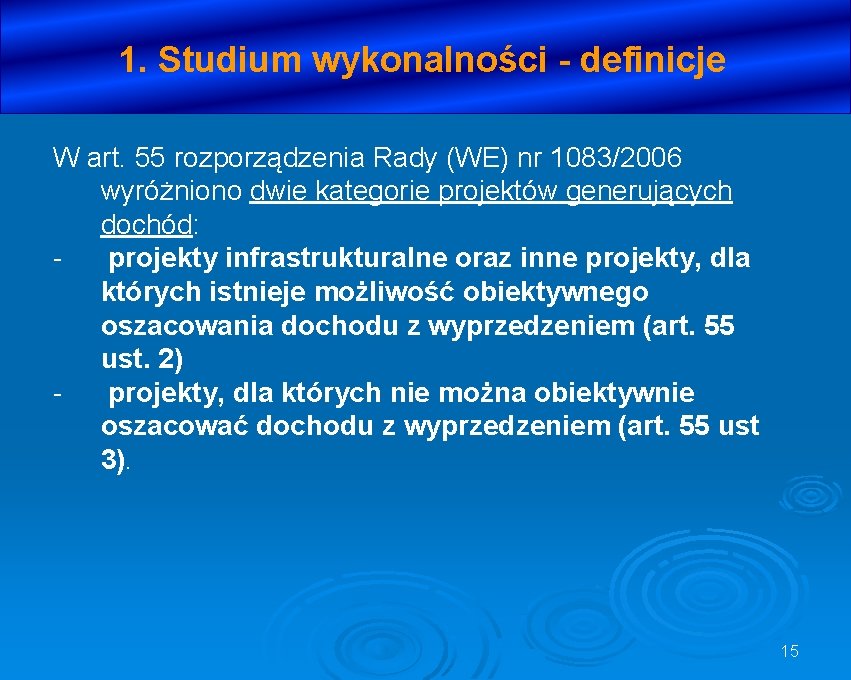 1. Studium wykonalności - definicje

W art. 55 rozporządzenia Rady (WE) nr 1083/2006 wyróżniono dwie kategorie projektów generujących dochód:

- projekty infrastrukturalne oraz inne projekty, dla których istnieje możliwość obiektywnego oszacowania dochodu z wyprzedzeniem (art. 55 ust. 2)

- projekty, dla których nie można obiektywnie oszacować dochodu z wyprzedzeniem (art. 55 ust 3).

15